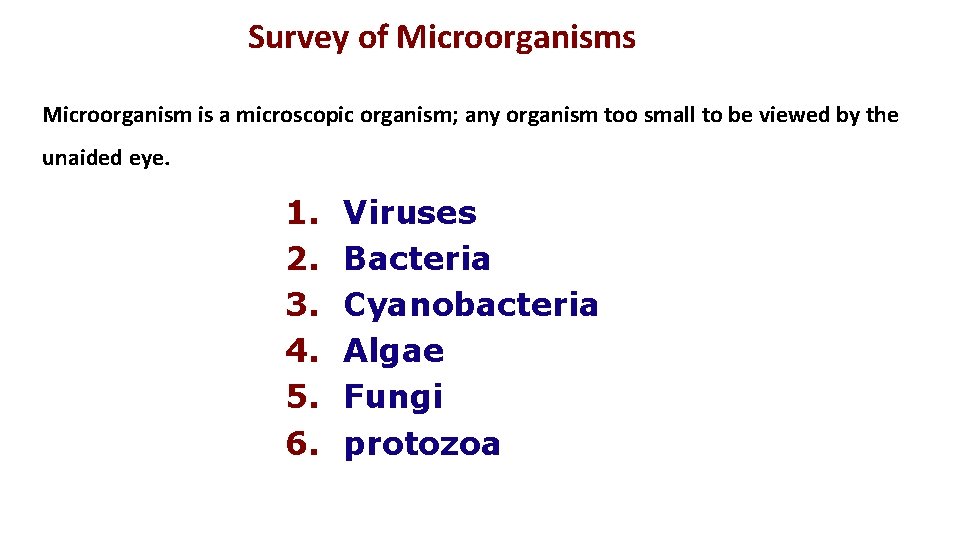 Survey of Microorganisms

Microorganism is a microscopic organism; any organism too small to be viewed by the unaided eye.

1. Viruses
2. Bacteria
3. Cyanobacteria
4. Algae
5. Fungi
6. protozoa